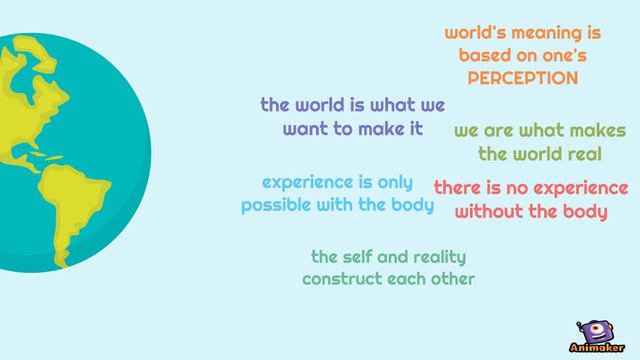 world's meaning is based on one's PERCEPTION

the world is what we want to make it

we are what makes the world real

experience is only possible with the body

there is no experience without the body

the self and reality construct each other

Animaker